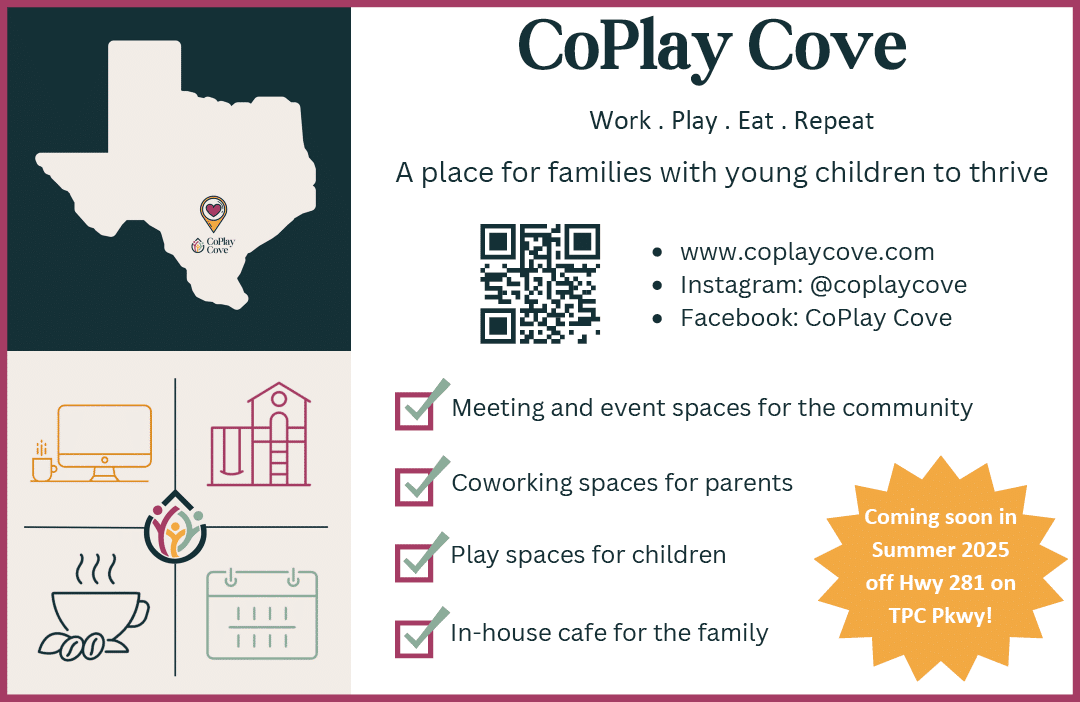 CoPlay Cove

CoPlay Cove

Work . Play . Eat . Repeat

A place for families with young children to thrive

- www.coplaycove.com
- Instagram: @coplaycove
- Facebook: CoPlay Cove

Meeting and event spaces for the community

Coworking spaces for parents

Play spaces for children

In-house cafe for the family

Coming soon in Summer 2025 off Hwy 281 on TPC Pkwy!